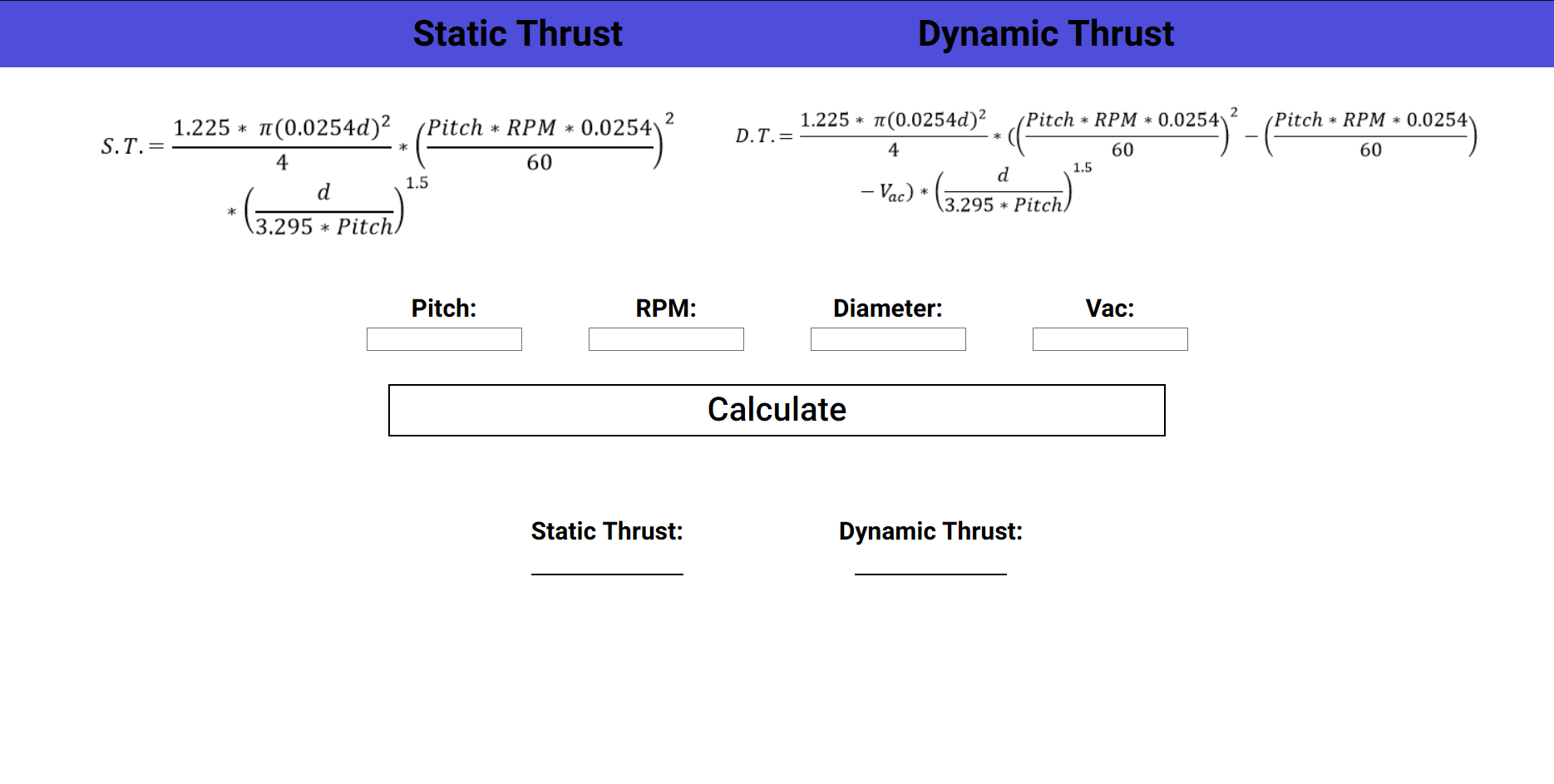 Static Thrust

Dynamic Thrust

$S.T. = \frac{1.225 * \pi(0.0254d)^2}{4} * \left(\frac{Pitch * RPM * 0.0254}{60}\right)^2 * \left(\frac{d}{3.295 * Pitch}\right)^{1.5}$

$D.T. = \frac{1.225 * \pi(0.0254d)^2}{4} * (\left(\frac{Pitch * RPM * 0.0254}{60}\right)^2 - \left(\frac{Pitch * RPM * 0.0254}{60}\right) - V_{ac}) * \left(\frac{d}{3.295 * Pitch}\right)^{1.5}$

Pitch:

RPM:

Diameter:

Vac:

Calculate

Static Thrust:

Dynamic Thrust: